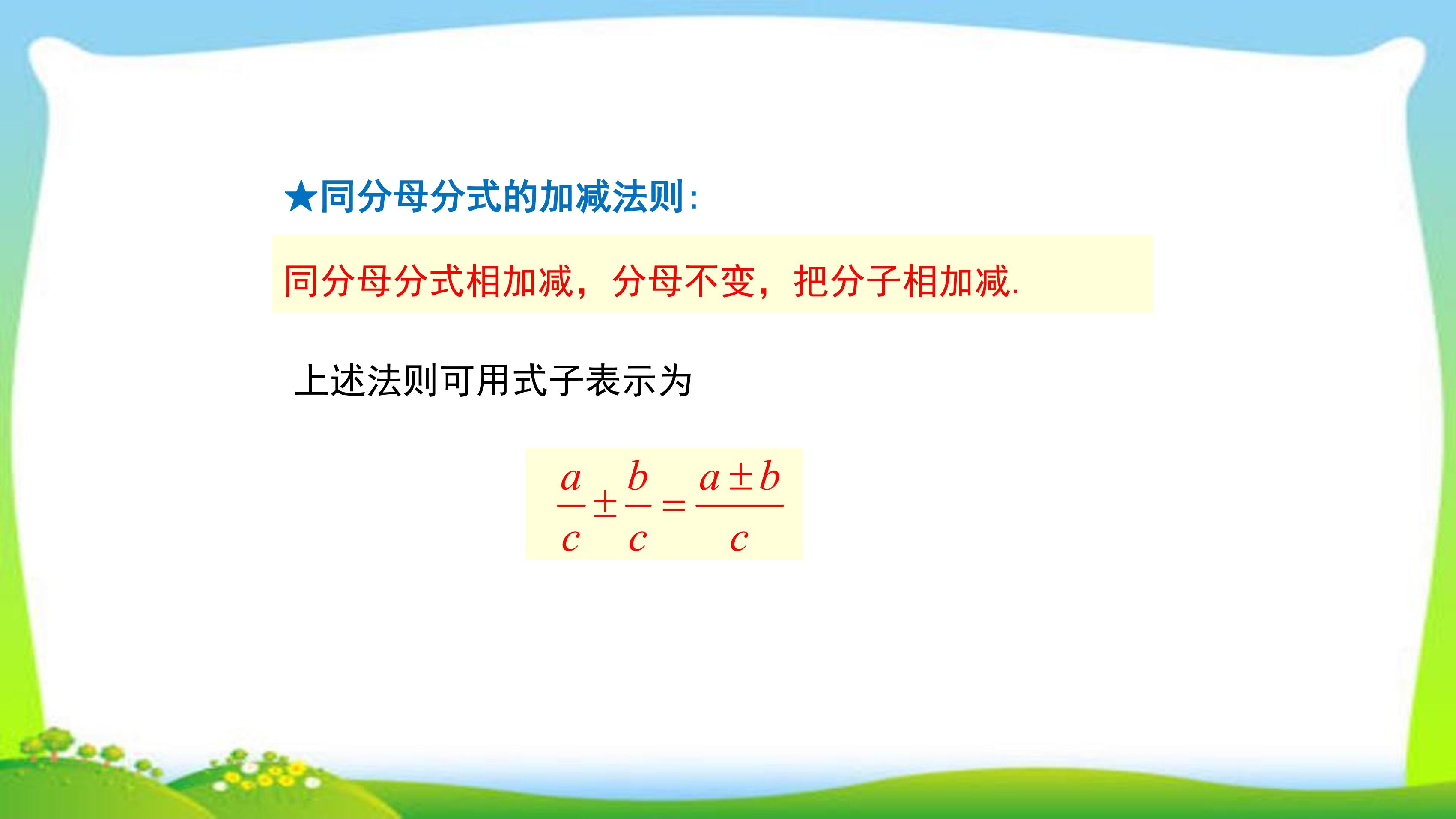 ★同分母分式的加减法则:

同分母分式相加减，分母不变，把分子相加减.

上述法则可用式子表示为

$\frac{a}{c} \pm \frac{b}{c} = \frac{a \pm b}{c}$